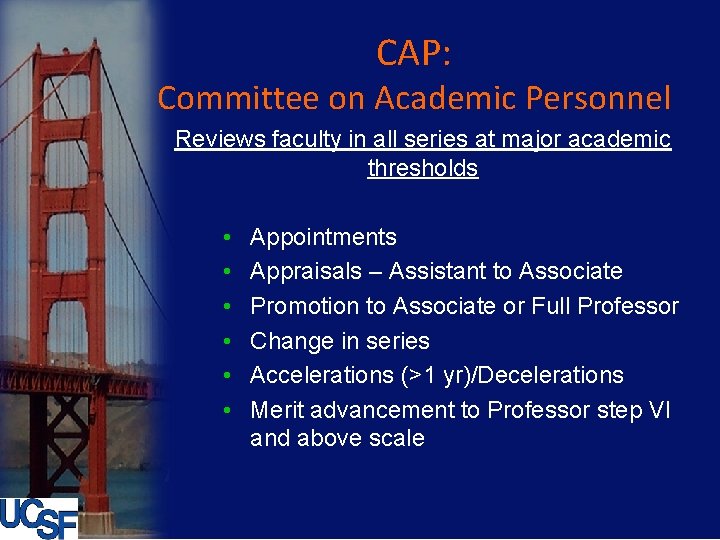 CAP:
Committee on Academic Personnel

Reviews faculty in all series at major academic thresholds

• Appointments
• Appraisals – Assistant to Associate
• Promotion to Associate or Full Professor
• Change in series
• Accelerations (>1 yr)/Decelerations
• Merit advancement to Professor step VI and above scale

UCSF